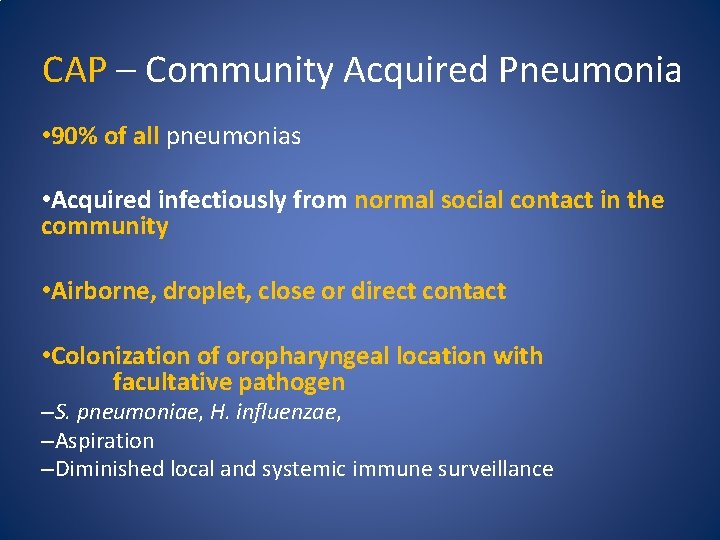 CAP – Community Acquired Pneumonia

•90% of all pneumonias

•Acquired infectiously from normal social contact in the community

•Airborne, droplet, close or direct contact

•Colonization of oropharyngeal location with facultative pathogen
–S. pneumoniae, H. influenzae,
–Aspiration
–Diminished local and systemic immune surveillance